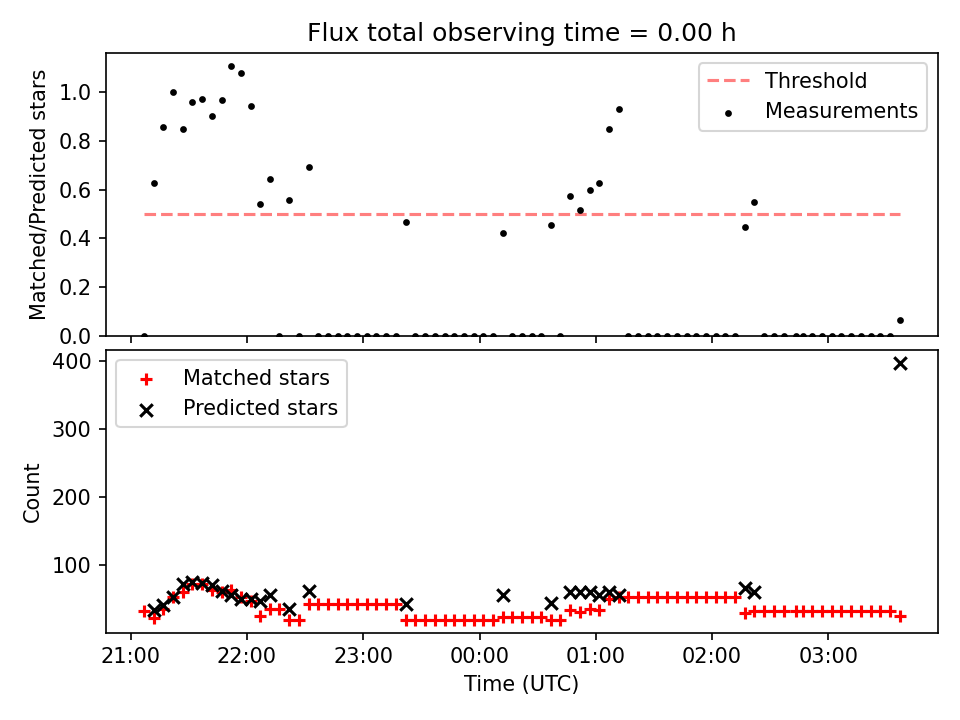 Flux total observing time = 0.00 h

Matched/Predicted stars

1.0
0.8
0.6
0.4
0.2
0.0

Threshold
Measurements

Count

400
300
200
100

Matched stars
Predicted stars

21:00
22:00
23:00
00:00
01:00
02:00
03:00

Time (UTC)